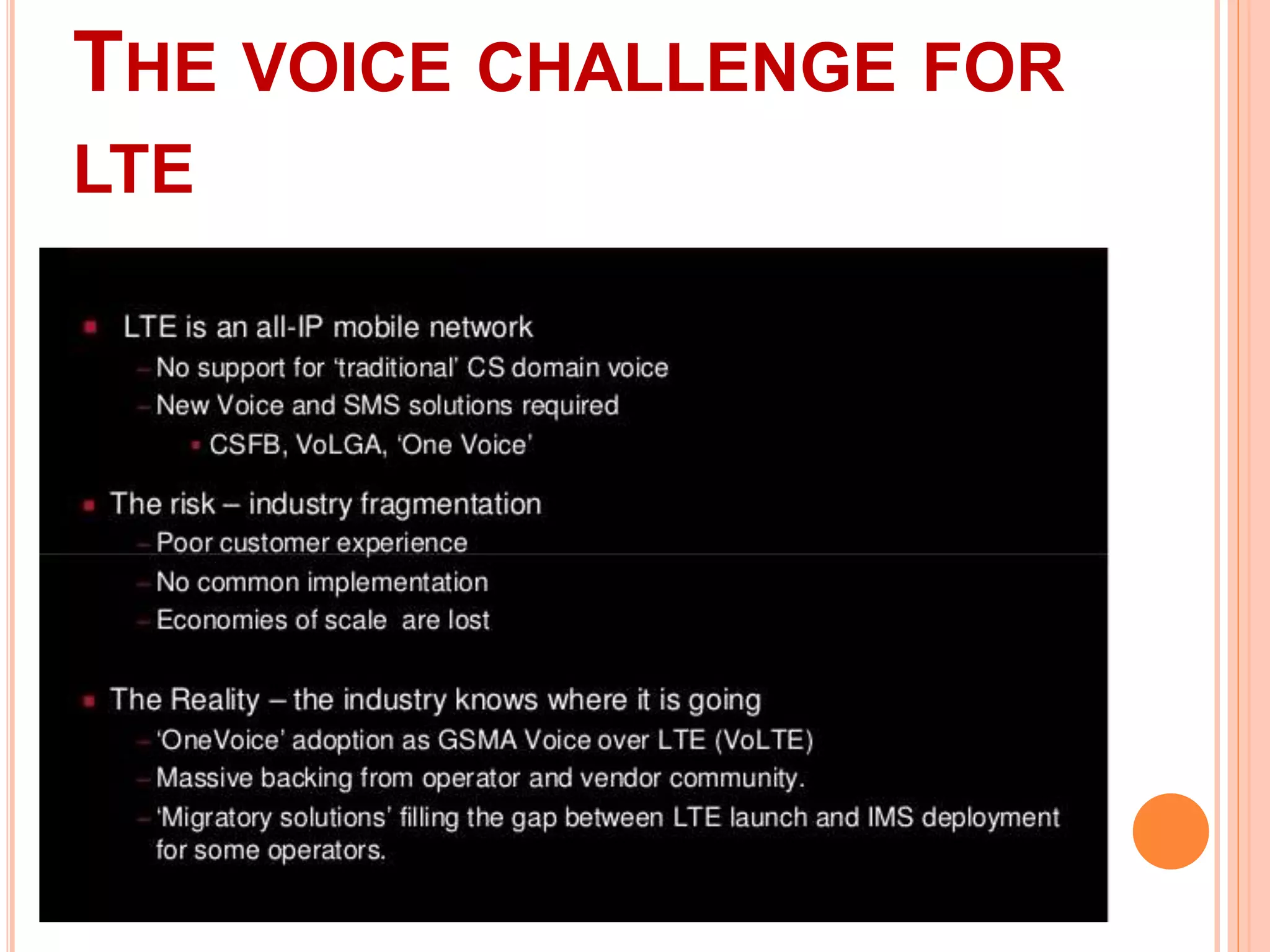 THE VOICE CHALLENGE FOR LTE

LTE is an all-IP mobile network
– No support for 'traditional' CS domain voice
– New Voice and SMS solutions required
CSFB, VoLGA, 'One Voice'

The risk – industry fragmentation
– Poor customer experience
– No common implementation
– Economies of scale are lost

The Reality – the industry knows where it is going
– 'OneVoice' adoption as GSMA Voice over LTE (VoLTE)
– Massive backing from operator and vendor community.
– 'Migratory solutions' filling the gap between LTE launch and IMS deployment for some operators.